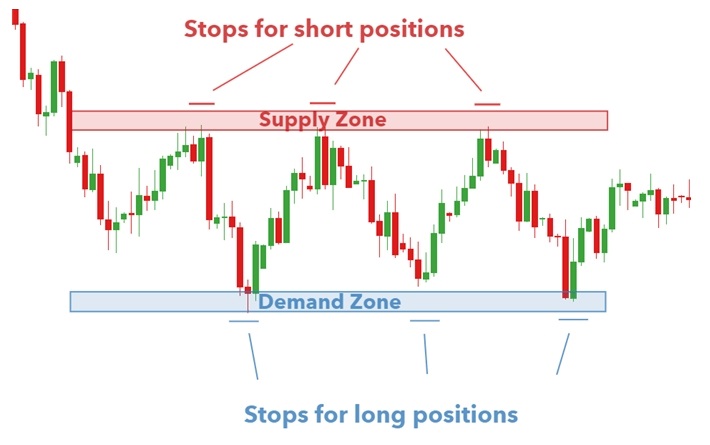 Stops for short positions

Supply Zone

Demand Zone

Stops for long positions